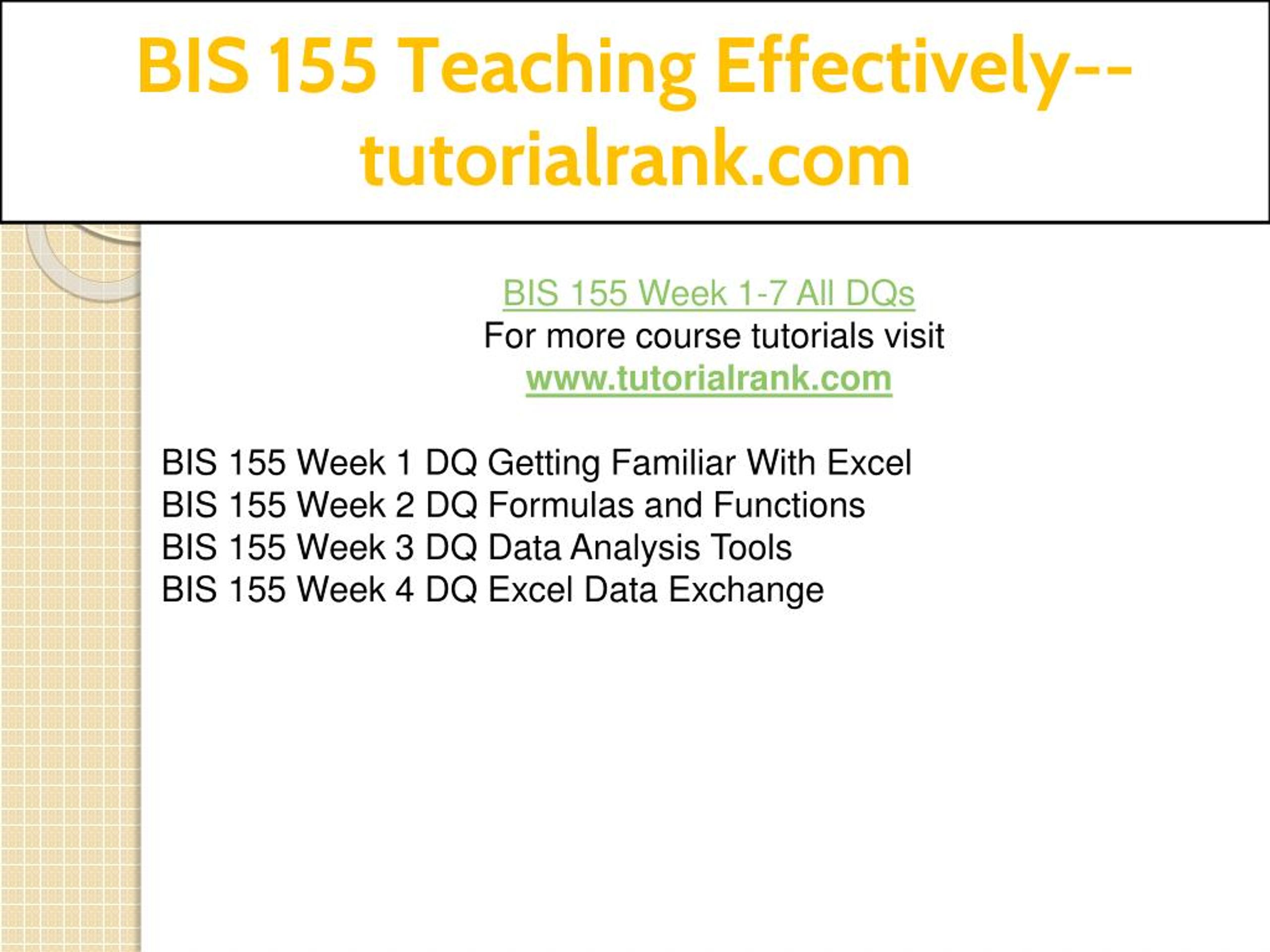 BIS 155 Teaching Effectively--tutorialrank.com

BIS 155 Week 1-7 All DQs
For more course tutorials visit
www.tutorialrank.com

BIS 155 Week 1 DQ Getting Familiar With Excel
BIS 155 Week 2 DQ Formulas and Functions
BIS 155 Week 3 DQ Data Analysis Tools
BIS 155 Week 4 DQ Excel Data Exchange